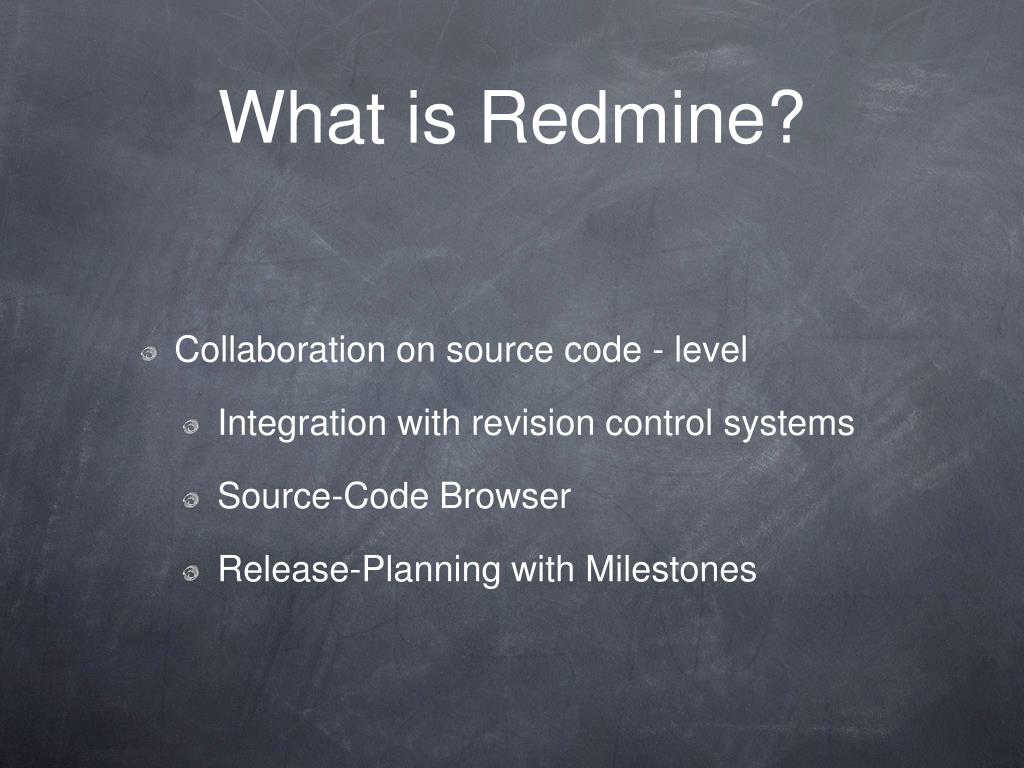 What is Redmine?

Collaboration on source code - level

Integration with revision control systems

Source-Code Browser

Release-Planning with Milestones